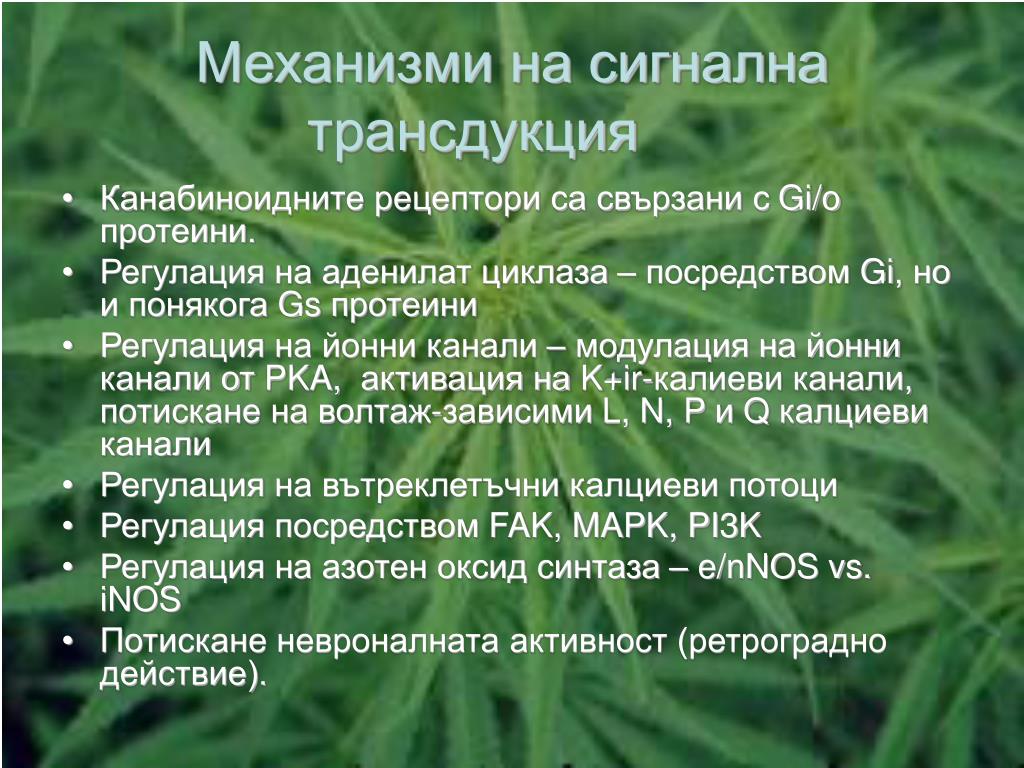 Механизми на сигнална трансдукция

• Канабиноидните рецептори са свързани с Gi/o протеини.
• Регулация на аденилат циклаза – посредством Gi, но и понякога Gs протеини
• Регулация на йонни канали – модулация на йонни канали от PKA, активация на K+ir-калиеви канали, потискане на волтаж-зависими L, N, P и Q калциеви канали
• Регулация на вътреклетъчни калциеви потоци
• Регулация посредством FAK, MAPK, PI3K
• Регулация на азотен оксид синтаза – e/nNOS vs. iNOS
• Потискане невроналната активност (ретроградно действие).